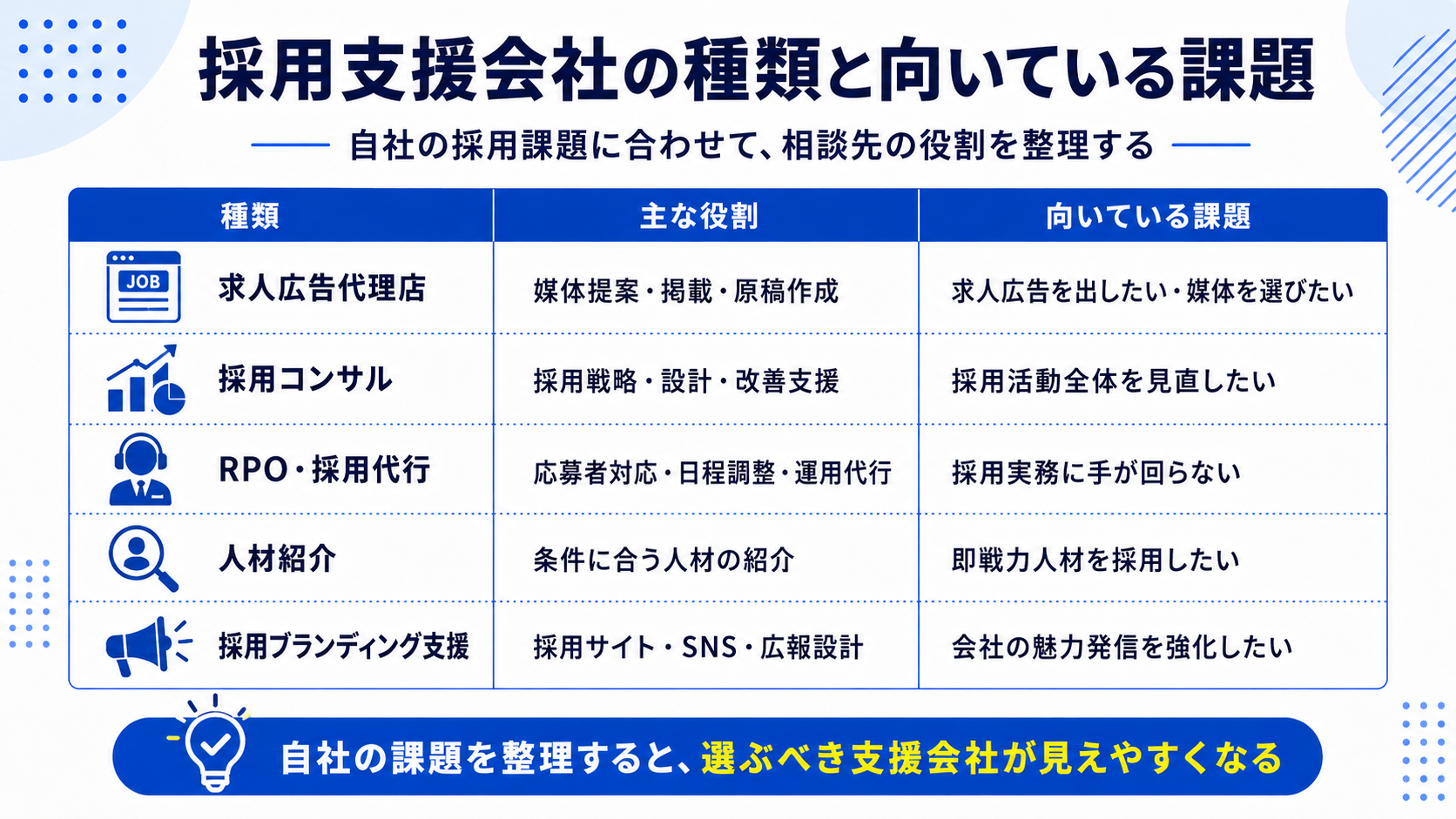 採用支援会社の種類と向いている課題

自社の採用課題に合わせて、相談先の役割を整理する

| 種類 | 主な役割 | 向いている課題 |
|---|---|---|
| JOB 求人広告代理店 | 媒体提案・掲載・原稿作成 | 求人広告を出したい・媒体を選びたい |
| 採用コンサル | 採用戦略・設計・改善支援 | 採用活動全体を見直したい |
| RPO・採用代行 | 応募者対応・日程調整・運用代行 | 採用実務に手が回らない |
| 人材紹介 | 条件に合う人材の紹介 | 即戦力人材を採用したい |
| 採用ブランディング支援 | 採用サイト・SNS・広報設計 | 会社の魅力発信を強化したい |

自社の課題を整理すると、選ぶべき支援会社が見えやすくなる